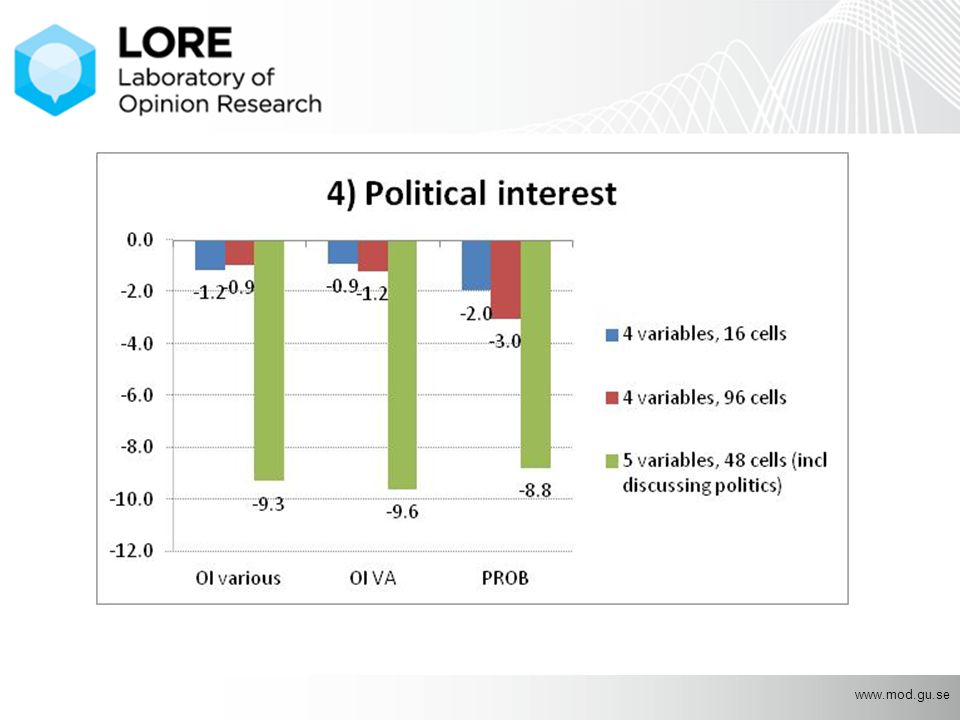 LORE
Laboratory of
Opinion Research

4) Political interest

0.0
-2.0
-4.0
-6.0
-8.0
-10.0
-12.0

-1.2 -0.9 -9.3
-0.9 -1.2 -9.6
-2.0 -3.0 -8.8

OI various
OI VA
PROB

4 variables, 16 cells
4 variables, 96 cells
5 variables, 48 cells (incl discussing politics)

www.mod.gu.se